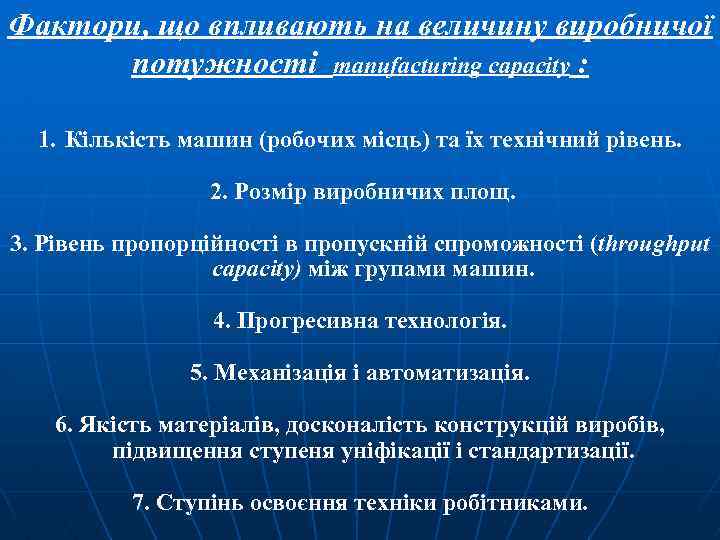 Фактори, що впливають на величину виробничої потужності manufacturing capacity :

1. Кількість машин (робочих місць) та їх технічний рівень.

2. Розмір виробничих площ.

3. Рівень пропорційності в пропускній спроможності (throughput capacity) між групами машин.

4. Прогресивна технологія.

5. Механізація і автоматизація.

6. Якість матеріалів, досконалість конструкцій виробів, підвищення ступеня уніфікації і стандартизації.

7. Ступінь освоєння техніки робітниками.